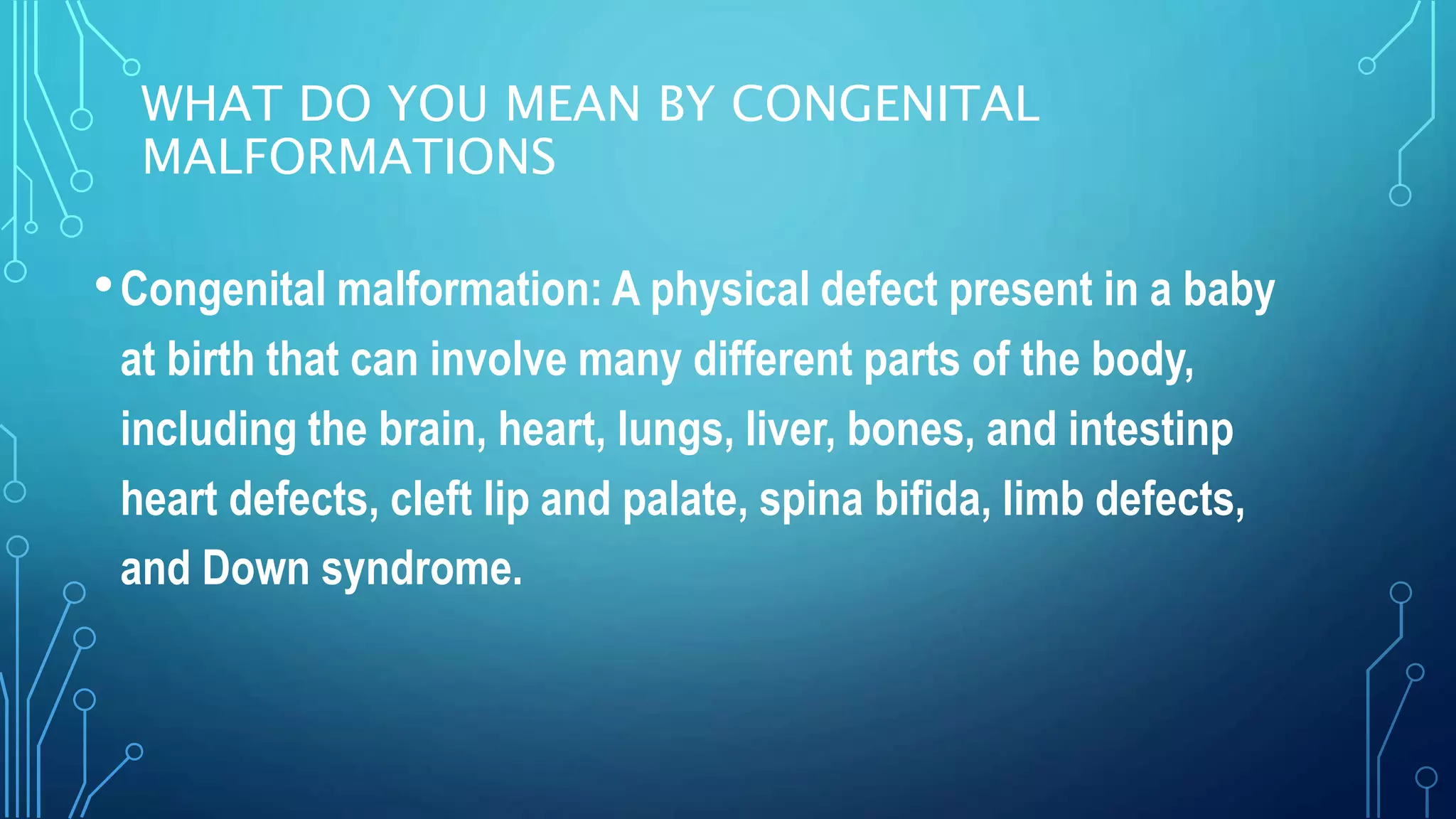 WHAT DO YOU MEAN BY CONGENITAL MALFORMATIONS

• Congenital malformation: A physical defect present in a baby at birth that can involve many different parts of the body, including the brain, heart, lungs, liver, bones, and intestinp heart defects, cleft lip and palate, spina bifida, limb defects, and Down syndrome.